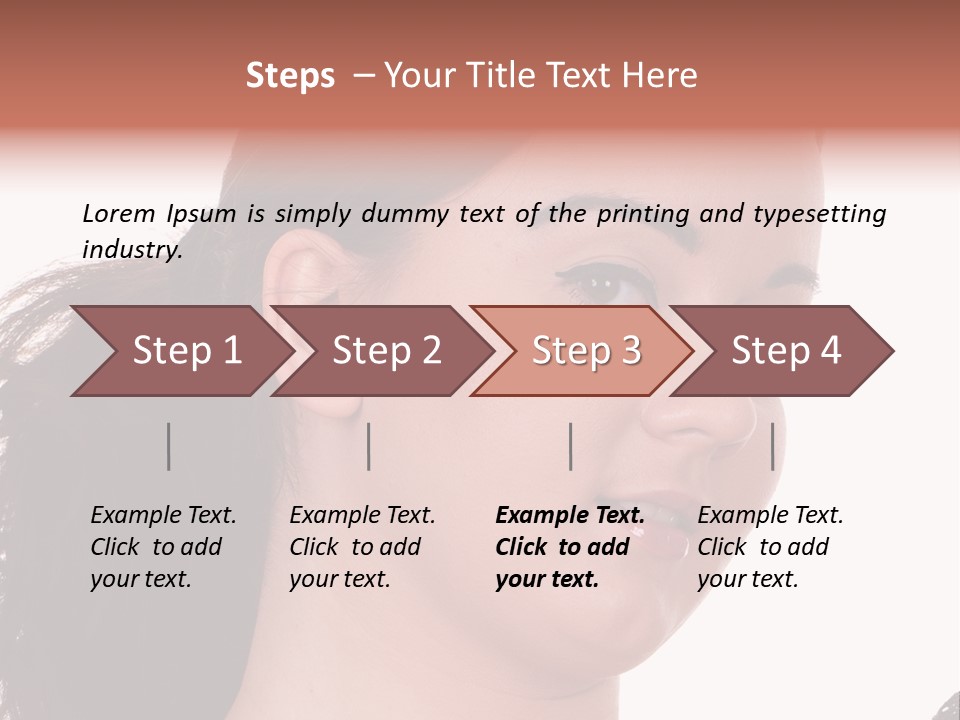 Steps – Your Title Text Here

Lorem Ipsum is simply dummy text of the printing and typesetting industry.

Step 1

Step 2

Step 3

Step 4

Example Text. Click to add your text.

Example Text. Click to add your text.

Example Text. Click to add your text.

Example Text. Click to add your text.